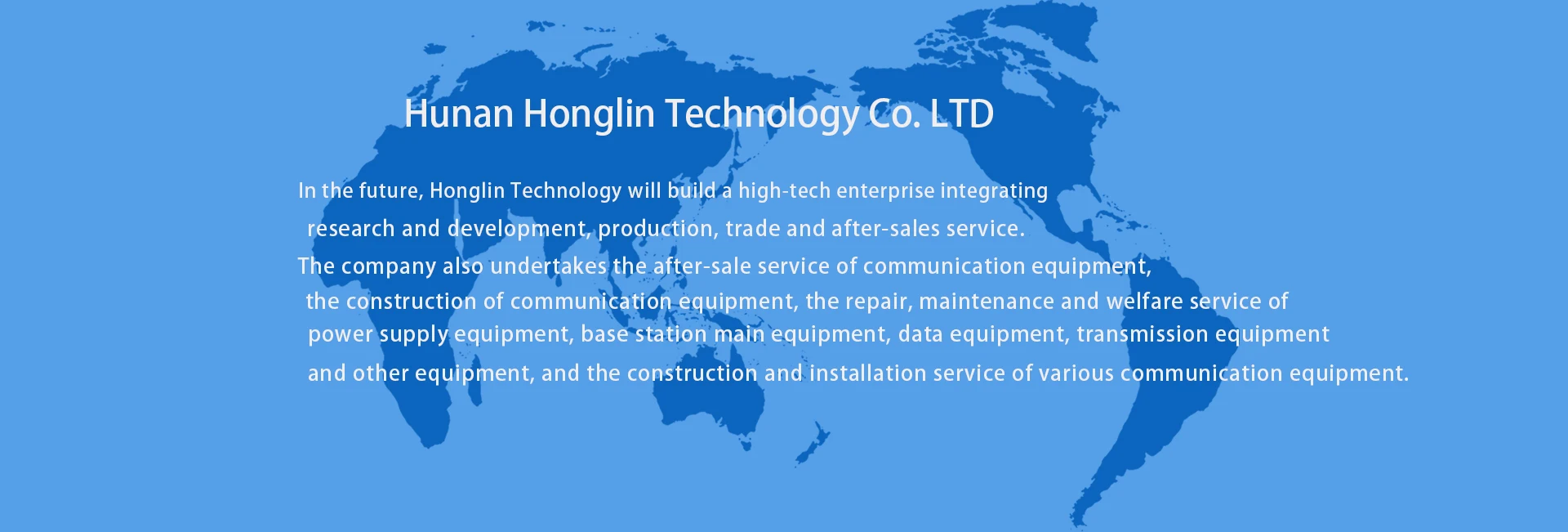 Hunan Honglin Technology Co. LTD

In the future, Honglin Technology will build a high-tech enterprise integrating research and development, production, trade and after-sales service.

The company also undertakes the after-sale service of communication equipment, the construction of communication equipment, the repair, maintenance and welfare service of power supply equipment, base station main equipment, data equipment, transmission equipment and other equipment, and the construction and installation service of various communication equipment.